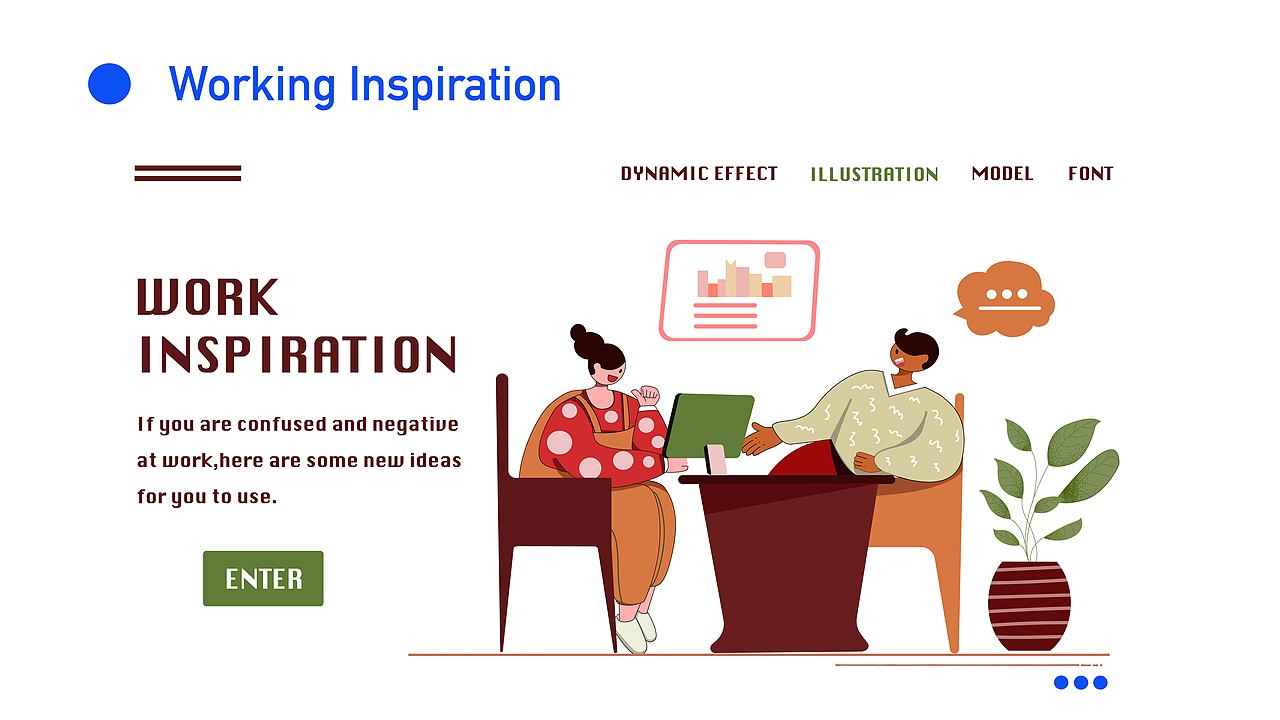 Working Inspiration

DYNAMIC EFFECT ILLUSTRATION MODEL FONT

WORK INSPIRATION

If you are confused and negative at work,here are some new ideas for you to use.

ENTER